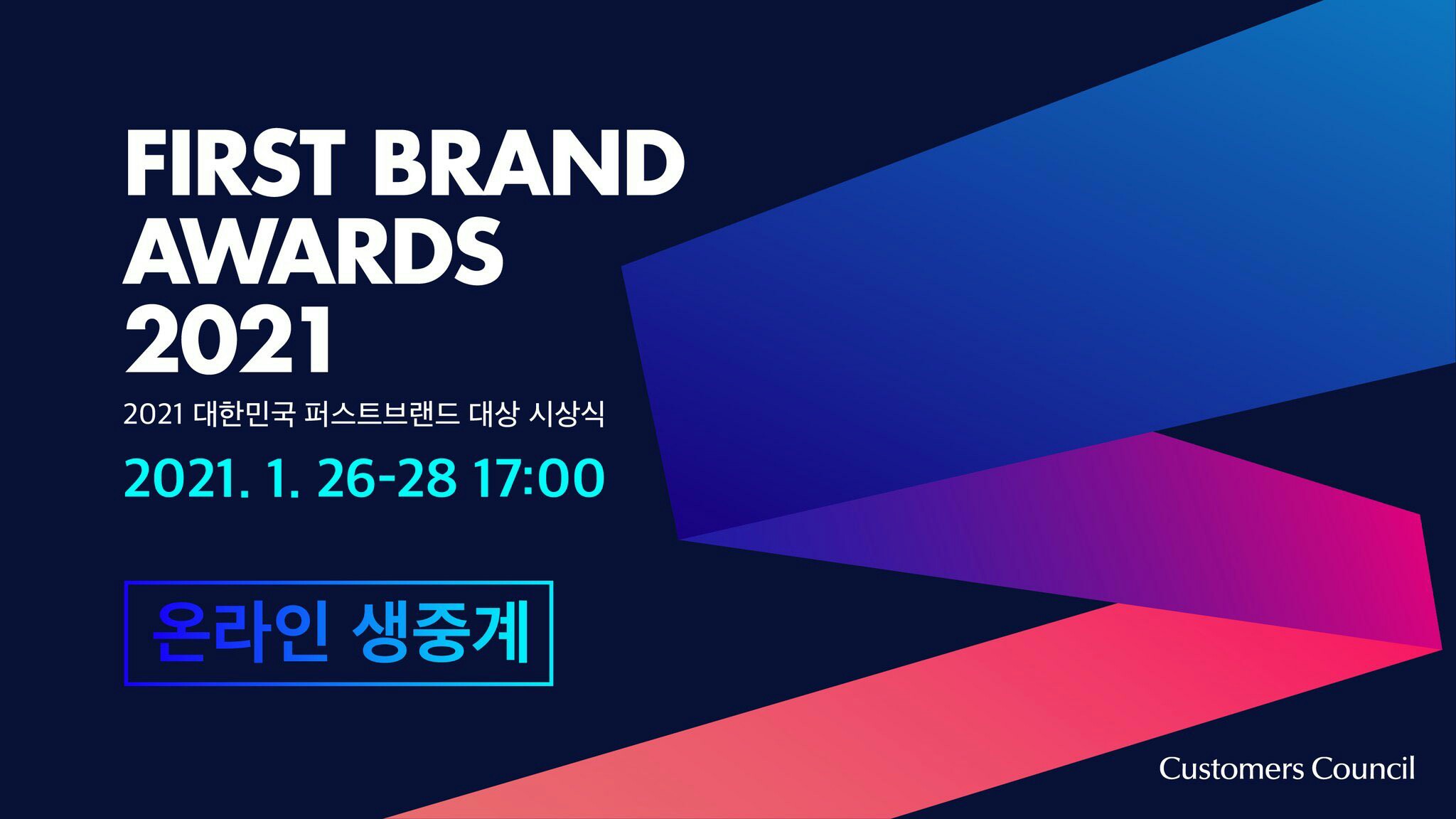 FIRST BRAND AWARDS 2021

2021 대한민국 퍼스트브랜드 대상 시상식

2021. 1. 26-28 17:00

온라인 생중계

Customers Council